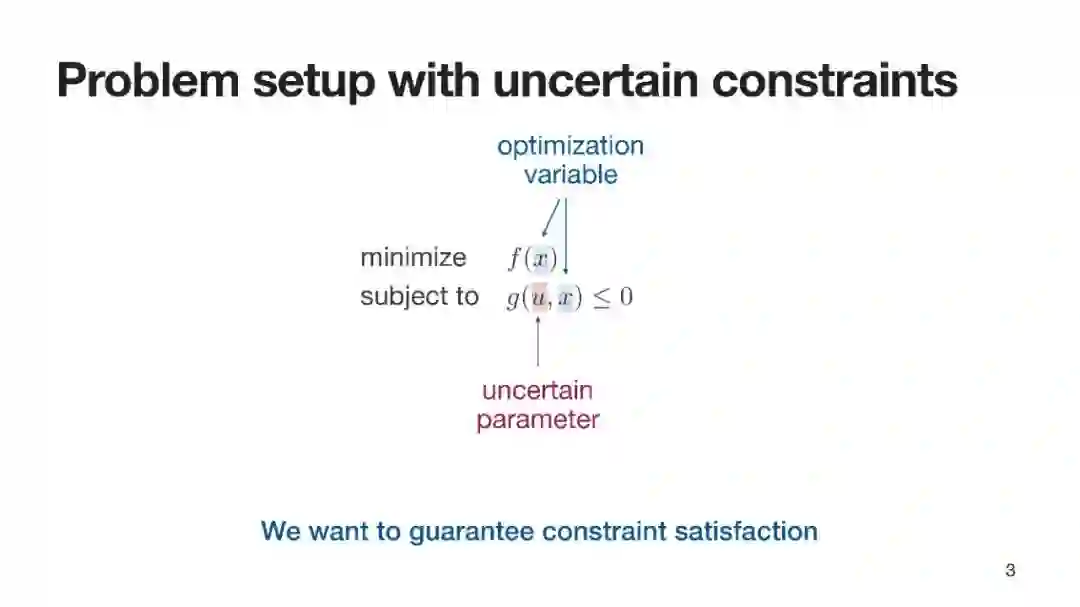 Problem setup with uncertain constraints

optimization variable

minimize $f(x)$
subject to $g(u, x) \leq 0$

uncertain parameter

We want to guarantee constraint satisfaction

3